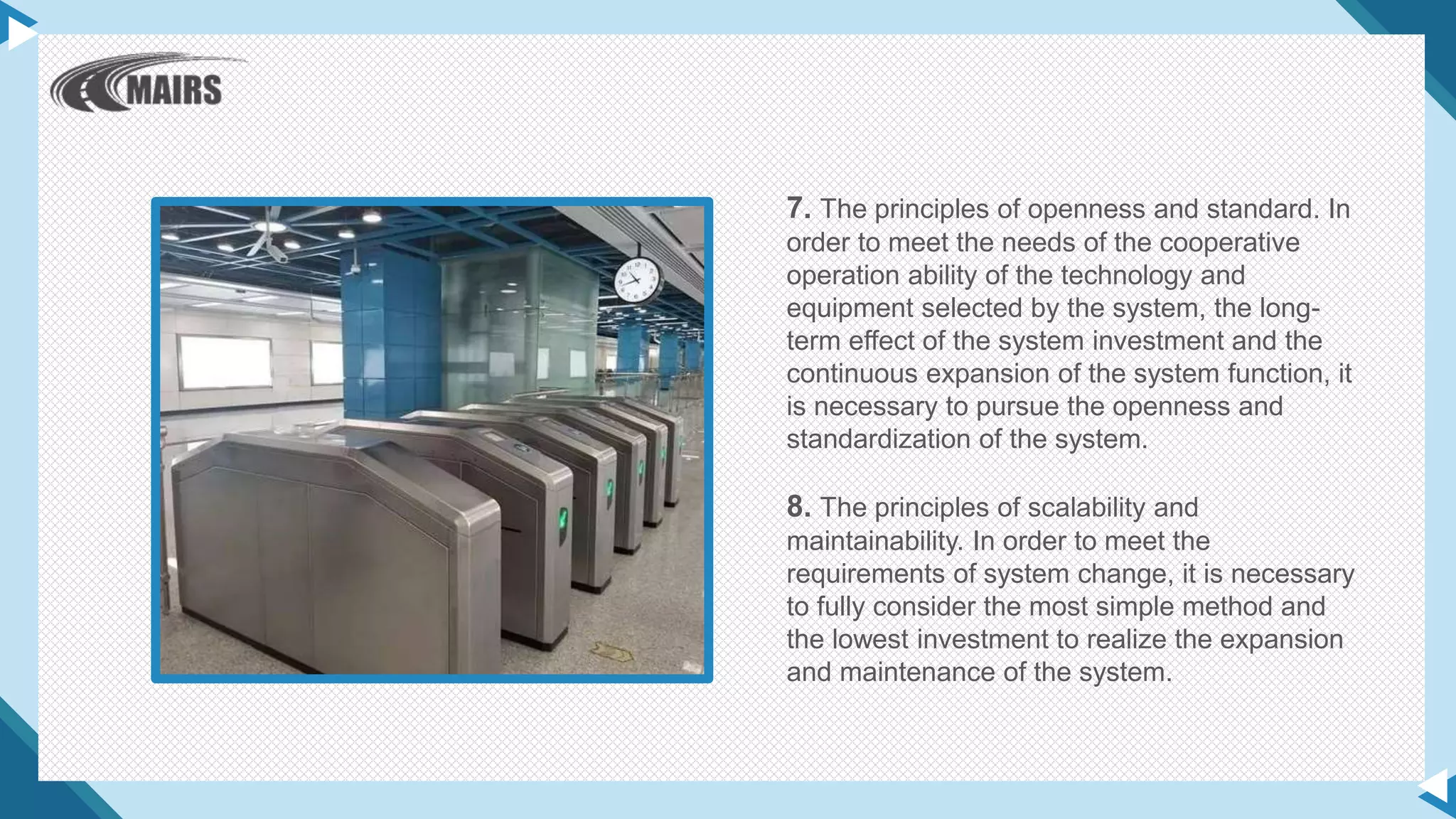 MAIRS

7. The principles of openness and standard. In order to meet the needs of the cooperative operation ability of the technology and equipment selected by the system, the long-term effect of the system investment and the continuous expansion of the system function, it is necessary to pursue the openness and standardization of the system.

8. The principles of scalability and maintainability. In order to meet the requirements of system change, it is necessary to fully consider the most simple method and the lowest investment to realize the expansion and maintenance of the system.